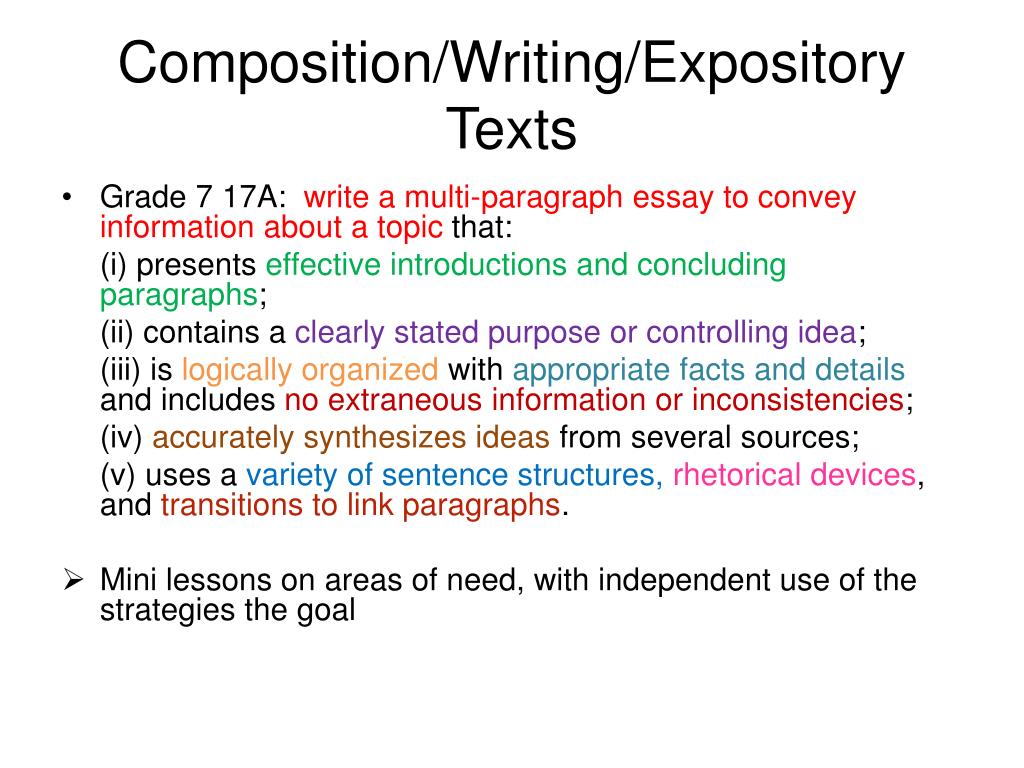 Composition/Writing/Expository Texts

• Grade 7 17A: write a multi-paragraph essay to convey information about a topic that:

(i) presents effective introductions and concluding paragraphs;

(ii) contains a clearly stated purpose or controlling idea;

(iii) is logically organized with appropriate facts and details and includes no extraneous information or inconsistencies;

(iv) accurately synthesizes ideas from several sources;

(v) uses a variety of sentence structures, rhetorical devices, and transitions to link paragraphs.

➢ Mini lessons on areas of need, with independent use of the strategies the goal